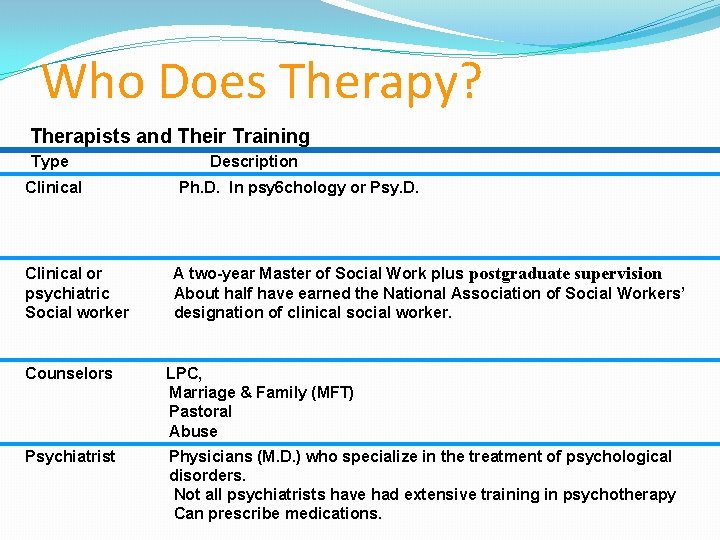 Who Does Therapy?

Therapists and Their Training

| Type | Description |
|---|---|
| Clinical | Ph.D. In psy6chology or Psy.D. |
| Clinical or psychiatric Social worker | A two-year Master of Social Work plus postgraduate supervision About half have earned the National Association of Social Workers' designation of clinical social worker. |
| Counselors | LPC, Marriage & Family (MFT) Pastoral Abuse |
| Psychiatrist | Physicians (M.D.) who specialize in the treatment of psychological disorders. Not all psychiatrists have had extensive training in psychotherapy Can prescribe medications. |